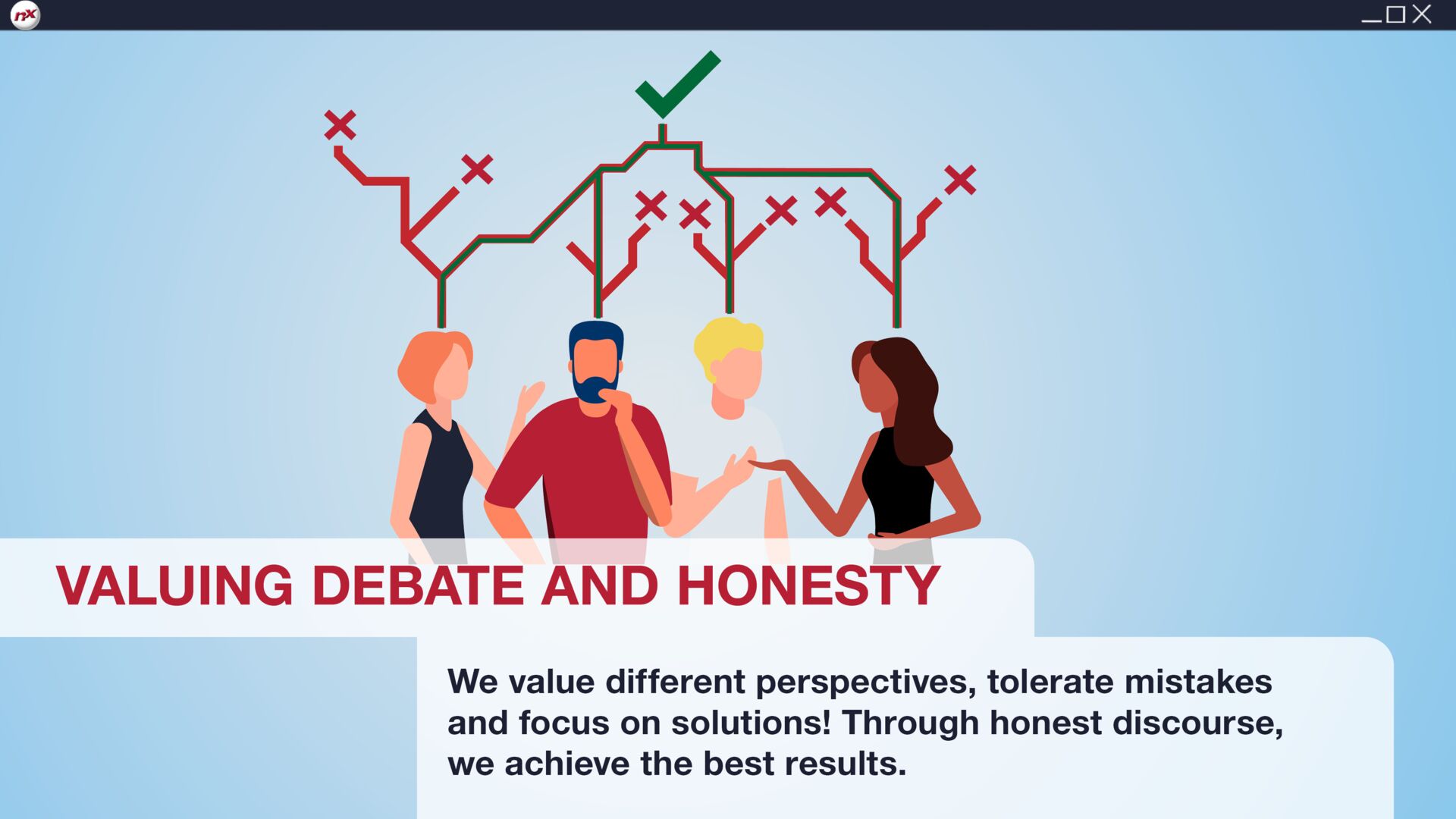 nx

VALUING DEBATE AND HONESTY

We value different perspectives, tolerate mistakes and focus on solutions! Through honest discourse, we achieve the best results.